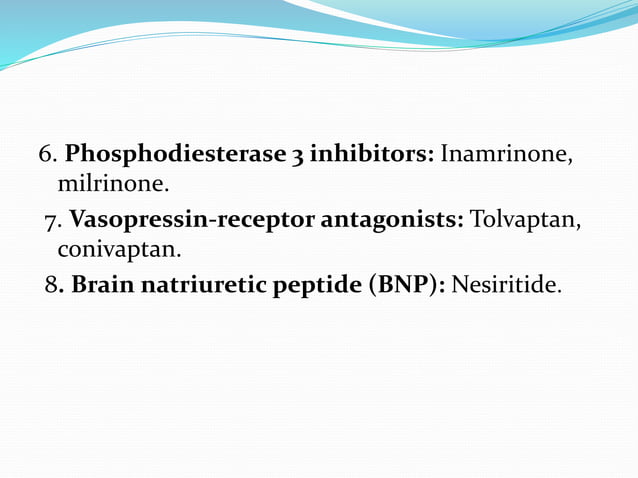 6. Phosphodiesterase 3 inhibitors: Inamrinone, milrinone.

7. Vasopressin-receptor antagonists: Tolvaptan, conivaptan.

8. Brain natriuretic peptide (BNP): Nesiritide.